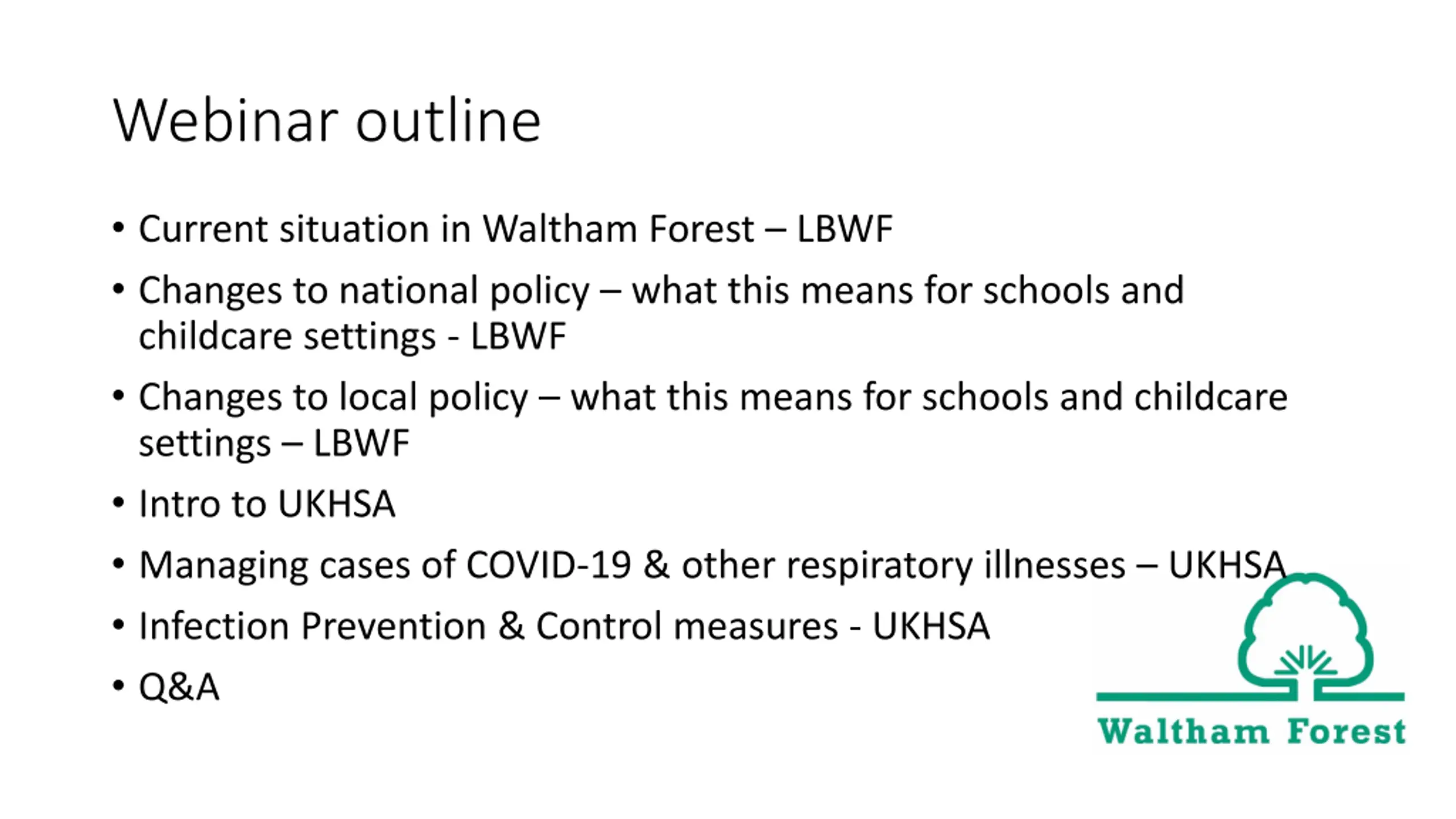 Webinar outline

• Current situation in Waltham Forest – LBWF
• Changes to national policy – what this means for schools and childcare settings - LBWF
• Changes to local policy – what this means for schools and childcare settings – LBWF
• Intro to UKHSA
• Managing cases of COVID-19 & other respiratory illnesses – UKHSA
• Infection Prevention & Control measures - UKHSA
• Q&A

Waltham Forest